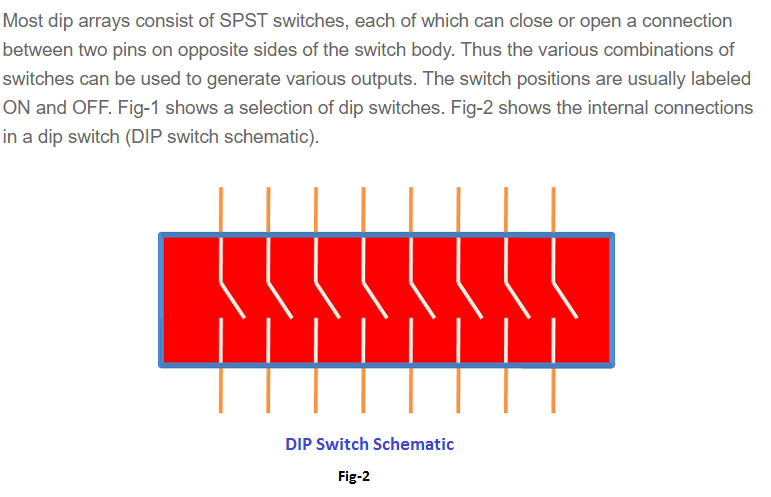 Most dip arrays consist of SPST switches, each of which can close or open a connection between two pins on opposite sides of the switch body. Thus the various combinations of switches can be used to generate various outputs. The switch positions are usually labeled ON and OFF. Fig-1 shows a selection of dip switches. Fig-2 shows the internal connections in a dip switch (DIP switch schematic).

DIP Switch Schematic

Fig-2